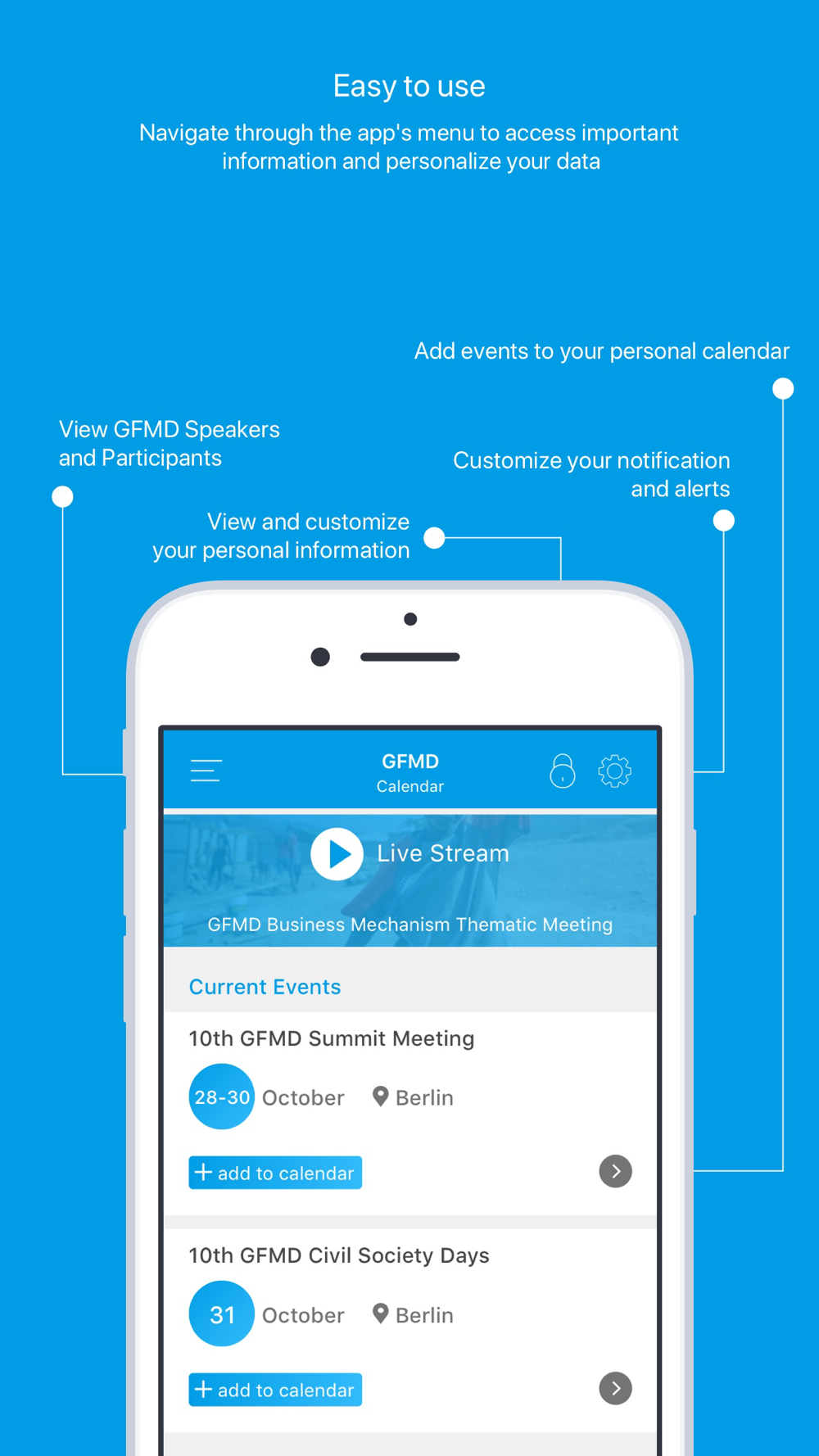 Easy to use

Navigate through the app's menu to access important information and personalize your data

Add events to your personal calendar

View GFMD Speakers and Participants

Customize your notification and alerts

View and customize your personal information

GFMD
Calendar

Live Stream

GFMD Business Mechanism Thematic Meeting

Current Events

10th GFMD Summit Meeting

28-30 October Berlin

+ add to calendar

10th GFMD Civil Society Days

31 October Berlin

+ add to calendar